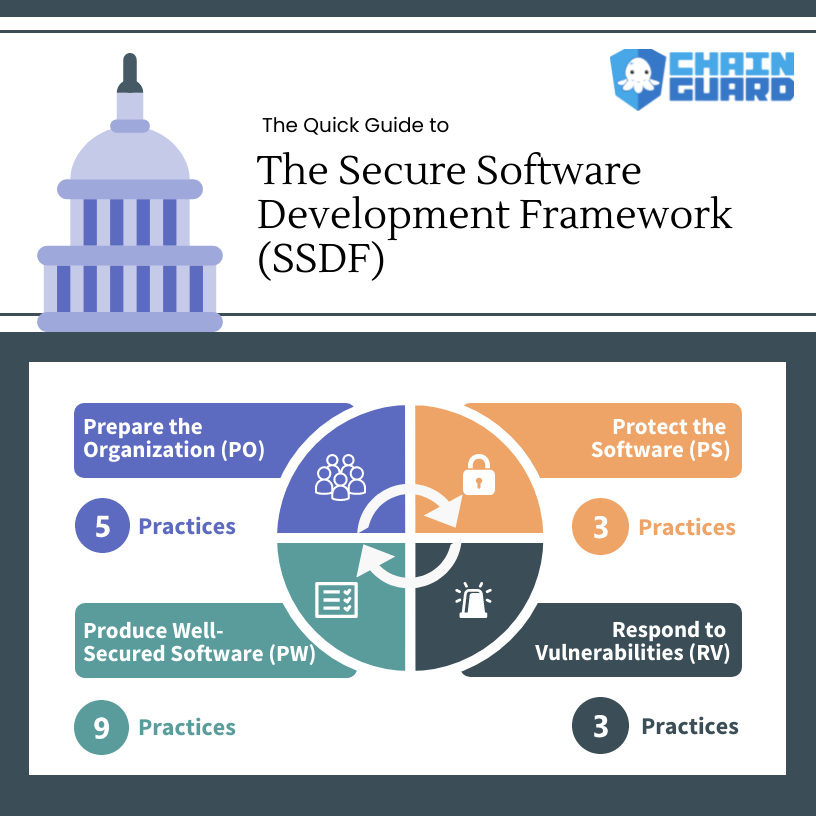 CHAIN GUARD

The Quick Guide to

The Secure Software Development Framework (SSDF)

Prepare the Organization (PO)

5 Practices

Protect the Software (PS)

3 Practices

Produce Well-Secured Software (PW)

9 Practices

Respond to Vulnerabilities (RV)

3 Practices